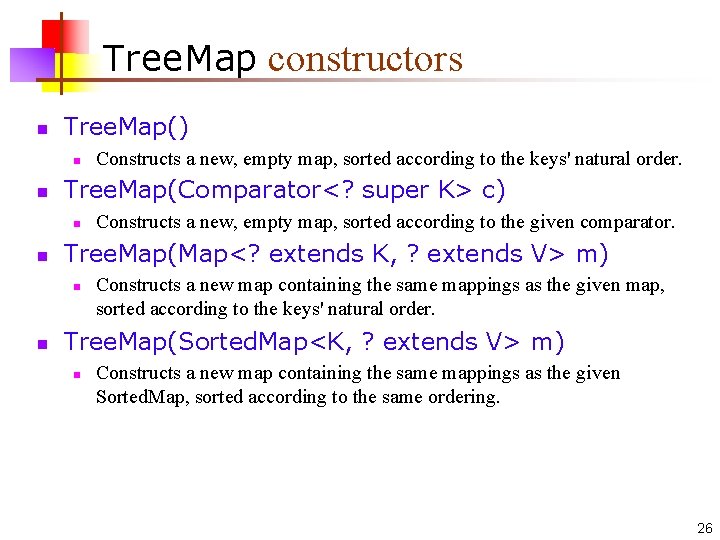 TreeMap constructors

TreeMap()
Constructs a new, empty map, sorted according to the keys' natural order.

TreeMap(Comparator<? super K> c)
Constructs a new, empty map, sorted according to the given comparator.

TreeMap(Map<? extends K, ? extends V> m)
Constructs a new map containing the same mappings as the given map, sorted according to the keys' natural order.

TreeMap(SortedMap<K, ? extends V> m)
Constructs a new map containing the same mappings as the given SortedMap, sorted according to the same ordering.

26